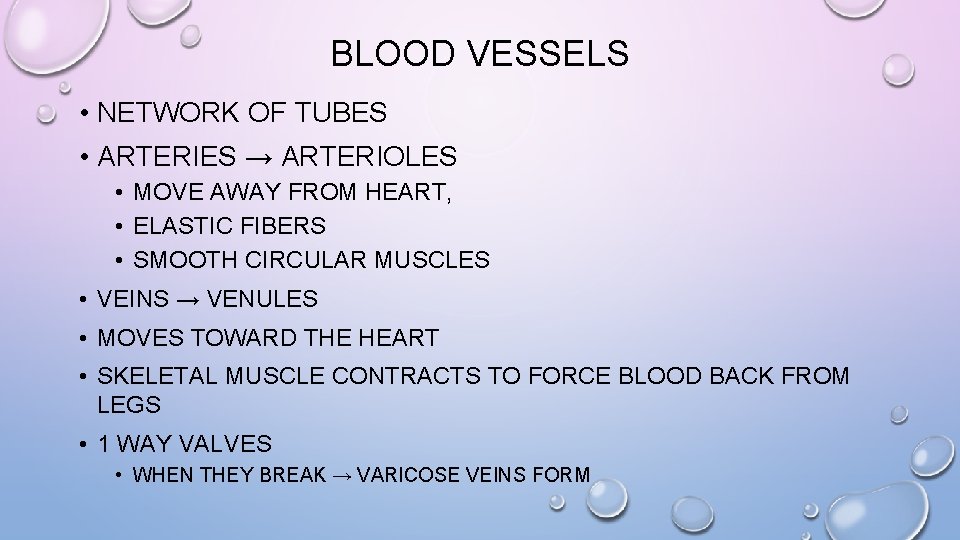 BLOOD VESSELS

• NETWORK OF TUBES
• ARTERIES → ARTERIOLES
  • MOVE AWAY FROM HEART,
  • ELASTIC FIBERS
  • SMOOTH CIRCULAR MUSCLES
• VEINS → VENULES
• MOVES TOWARD THE HEART
• SKELETAL MUSCLE CONTRACTS TO FORCE BLOOD BACK FROM LEGS
• 1 WAY VALVES
  • WHEN THEY BREAK → VARICOSE VEINS FORM